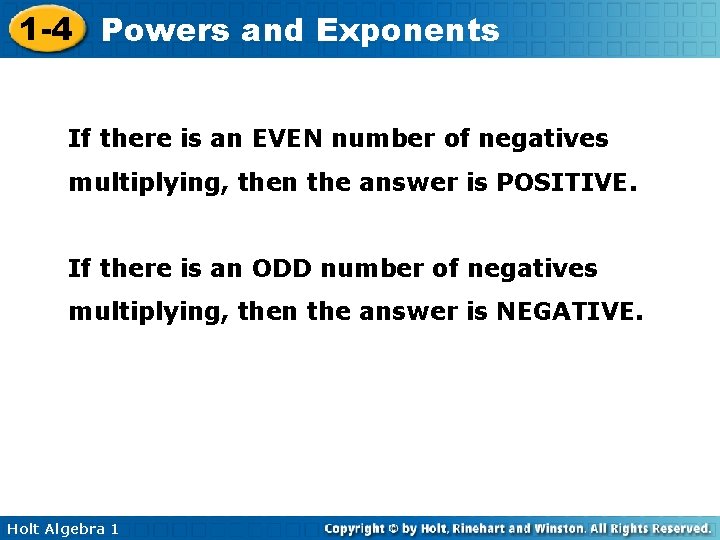 1-4 Powers and Exponents

If there is an EVEN number of negatives multiplying, then the answer is POSITIVE.

If there is an ODD number of negatives multiplying, then the answer is NEGATIVE.

Holt Algebra 1

Copyright © by Holt, Rinehart and Winston. All Rights Reserved.